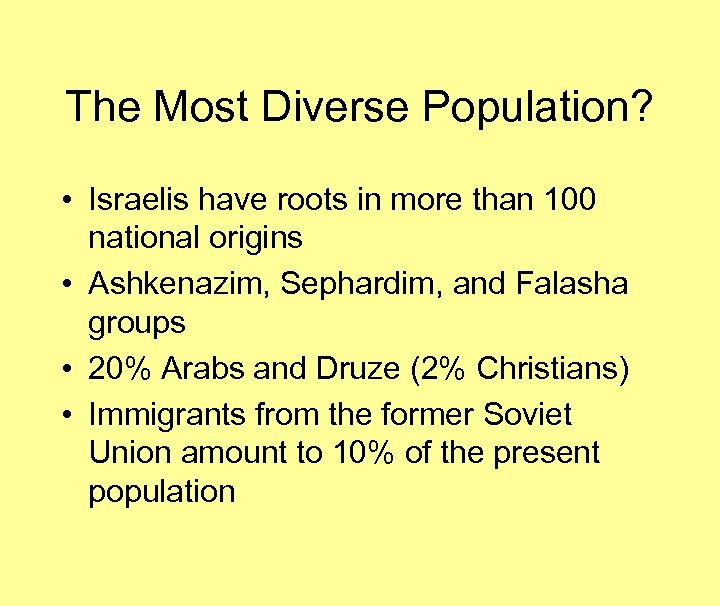 The Most Diverse Population?

• Israelis have roots in more than 100 national origins
• Ashkenazim, Sephardim, and Falasha groups
• 20% Arabs and Druze (2% Christians)
• Immigrants from the former Soviet Union amount to 10% of the present population